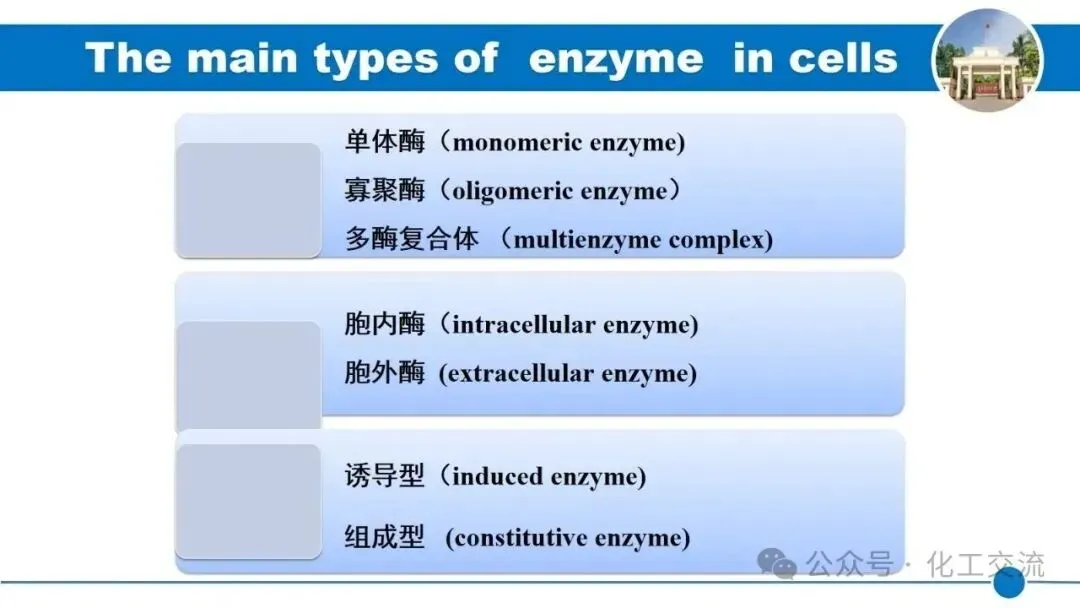 The main types of enzyme in cells

单体酶（monomeric enzyme)
寡聚酶（oligomeric enzyme）
多酶复合体 （multienzyme complex)

胞内酶（intracellular enzyme)
胞外酶 (extracellular enzyme)

诱导型（induced enzyme)
组成型 (constitutive enzyme)

公众号 · 化工交流